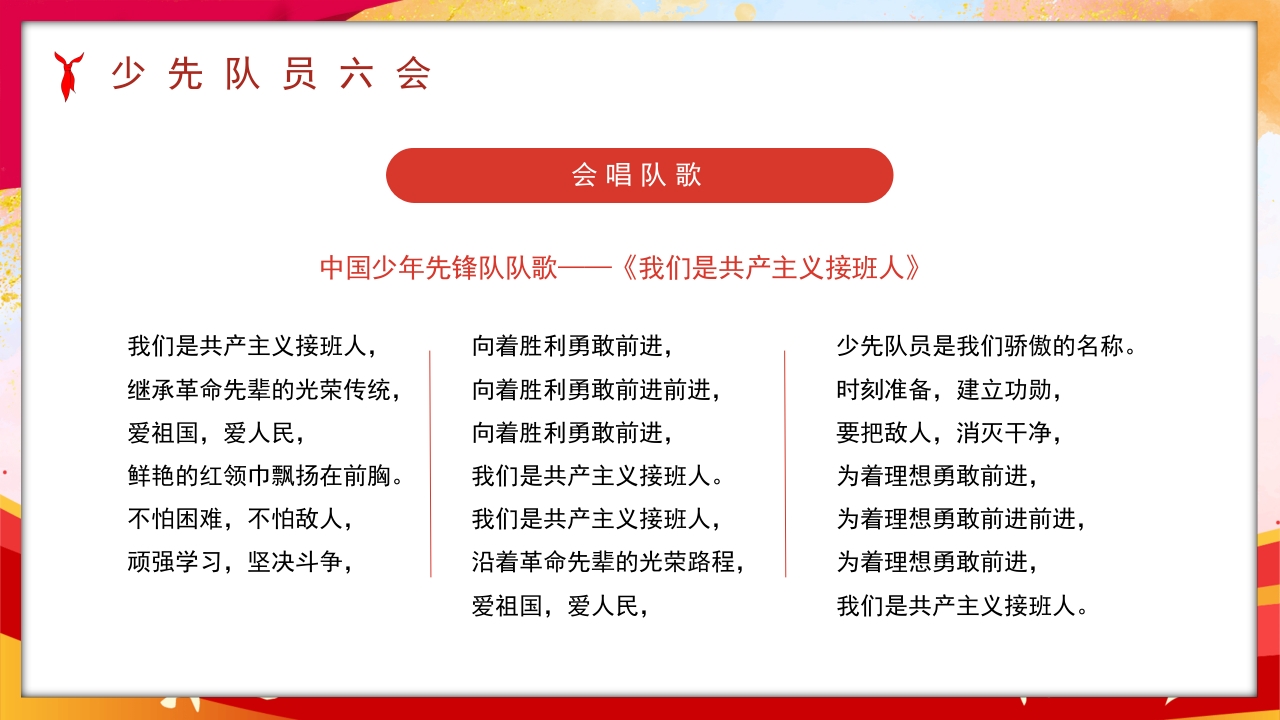 少先队员六会

会唱队歌

中国少年先锋队队歌——《我们是共产主义接班人》

我们是共产主义接班人，
继承革命先辈的光荣传统，
爱祖国，爱人民，
鲜艳的红领巾飘扬在前胸。
不怕困难，不怕敌人，
顽强学习，坚决斗争，

向着胜利勇敢前进，
向着胜利勇敢前进前进，
向着胜利勇敢前进，
我们是共产主义接班人。
我们是共产主义接班人，
沿着革命先辈的光荣路程，
爱祖国，爱人民，

少先队员是我们骄傲的名称。
时刻准备，建立功勋，
要把敌人，消灭干净，
为着理想勇敢前进，
为着理想勇敢前进前进，
为着理想勇敢前进，
我们是共产主义接班人。